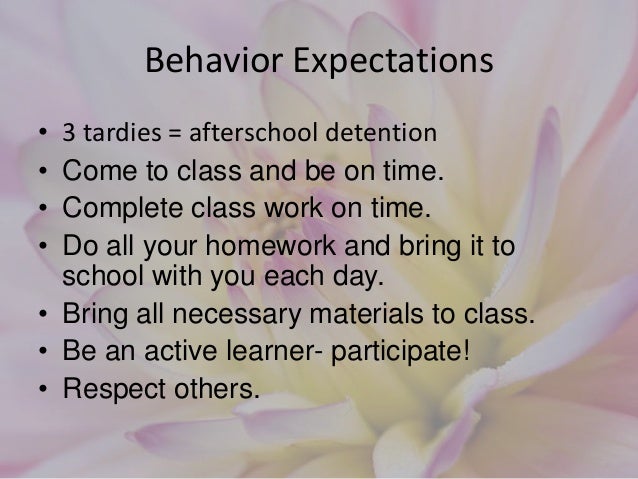 Behavior Expectations

• 3 tardies = afterschool detention
• Come to class and be on time.
• Complete class work on time.
• Do all your homework and bring it to school with you each day.
• Bring all necessary materials to class.
• Be an active learner- participate!
• Respect others.